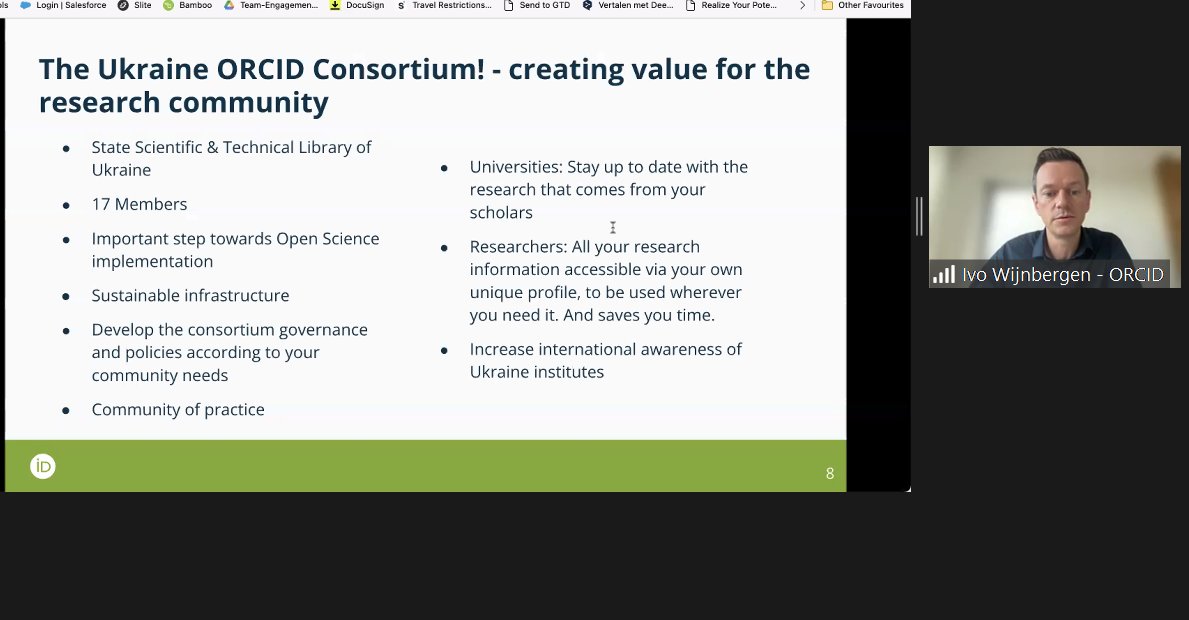 ols Login | Salesforce Slite Bamboo Team-Engagemen... DocuSign Travel Restrictions... Send to GTD Vertalen met Dee... Realize Your Pote... Other Favourites

The Ukraine ORCID Consortium! - creating value for the research community

- State Scientific & Technical Library of Ukraine
- 17 Members
- Important step towards Open Science implementation
- Sustainable infrastructure
- Develop the consortium governance and policies according to your community needs
- Community of practice

- Universities: Stay up to date with the research that comes from your scholars
- Researchers: All your research information accessible via your own unique profile, to be used wherever you need it. And saves you time.
- Increase international awareness of Ukraine institutes

iD

8

Ivo Wijnbergen - ORCID